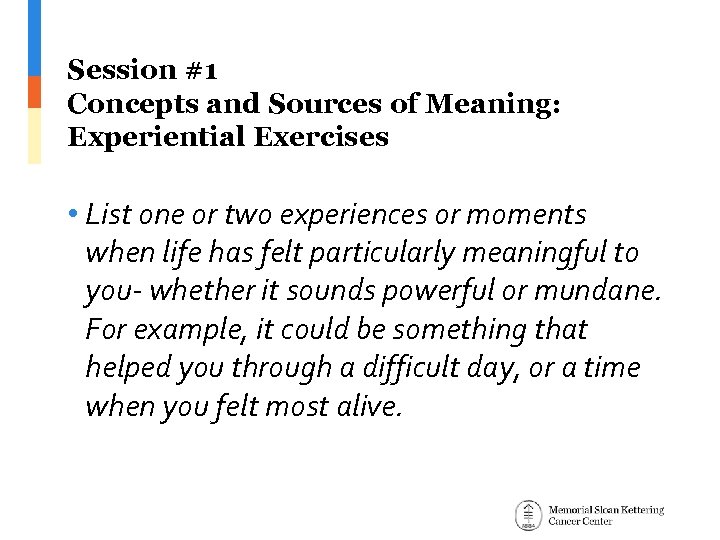 Session #1
Concepts and Sources of Meaning: Experiential Exercises

• List one or two experiences or moments when life has felt particularly meaningful to you- whether it sounds powerful or mundane. For example, it could be something that helped you through a difficult day, or a time when you felt most alive.

Memorial Sloan Kettering Cancer Center